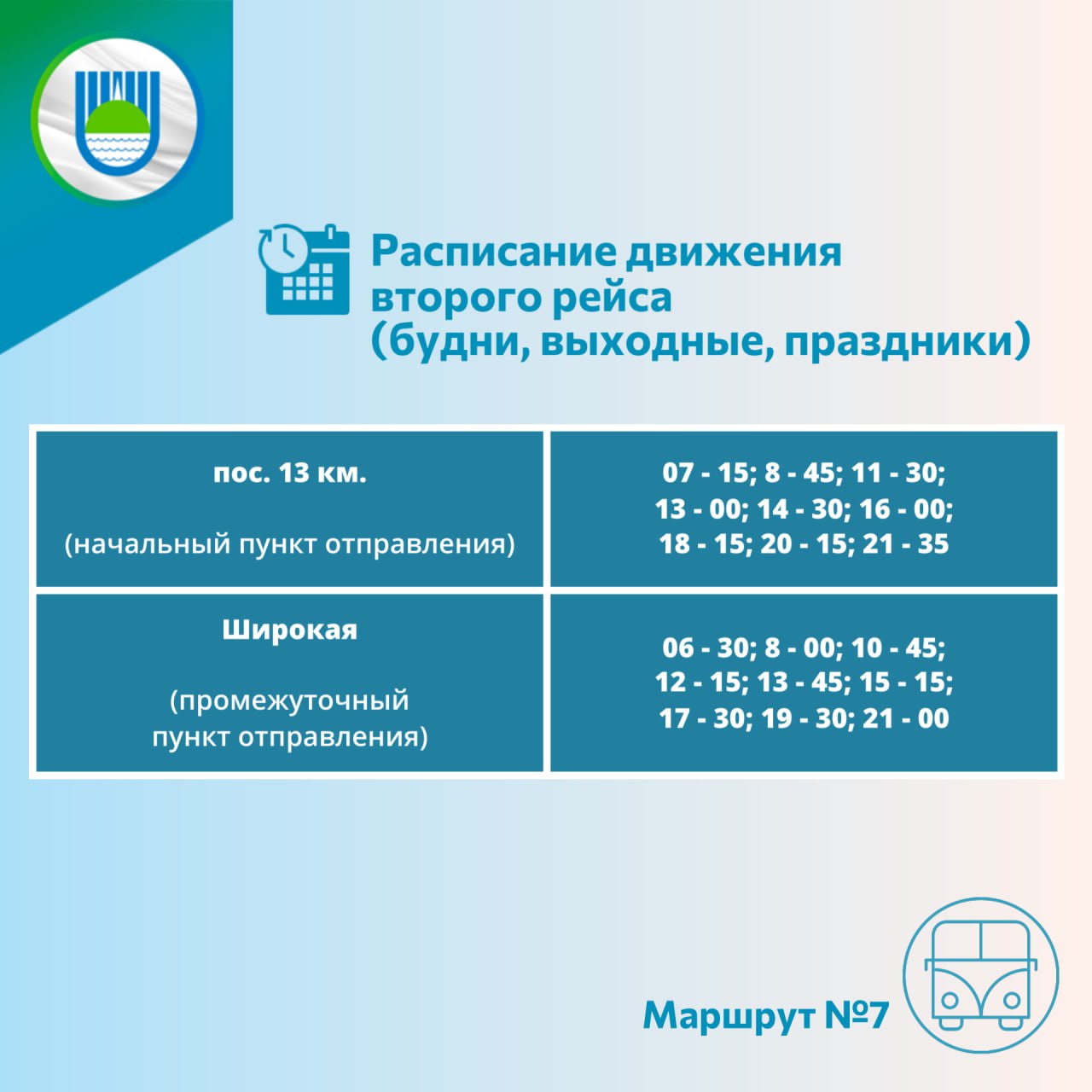 Расписание движения второго рейса (будни, выходные, праздники)

| пос. 13 км. (начальный пункт отправления) | 07 - 15; 8 - 45; 11 - 30; 13 - 00; 14 - 30; 16 - 00; 18 - 15; 20 - 15; 21 - 35 |
|---|---|
| Широкая (промежуточный пункт отправления) | 06 - 30; 8 - 00; 10 - 45; 12 - 15; 13 - 45; 15 - 15; 17 - 30; 19 - 30; 21 - 00 |

Маршрут №7